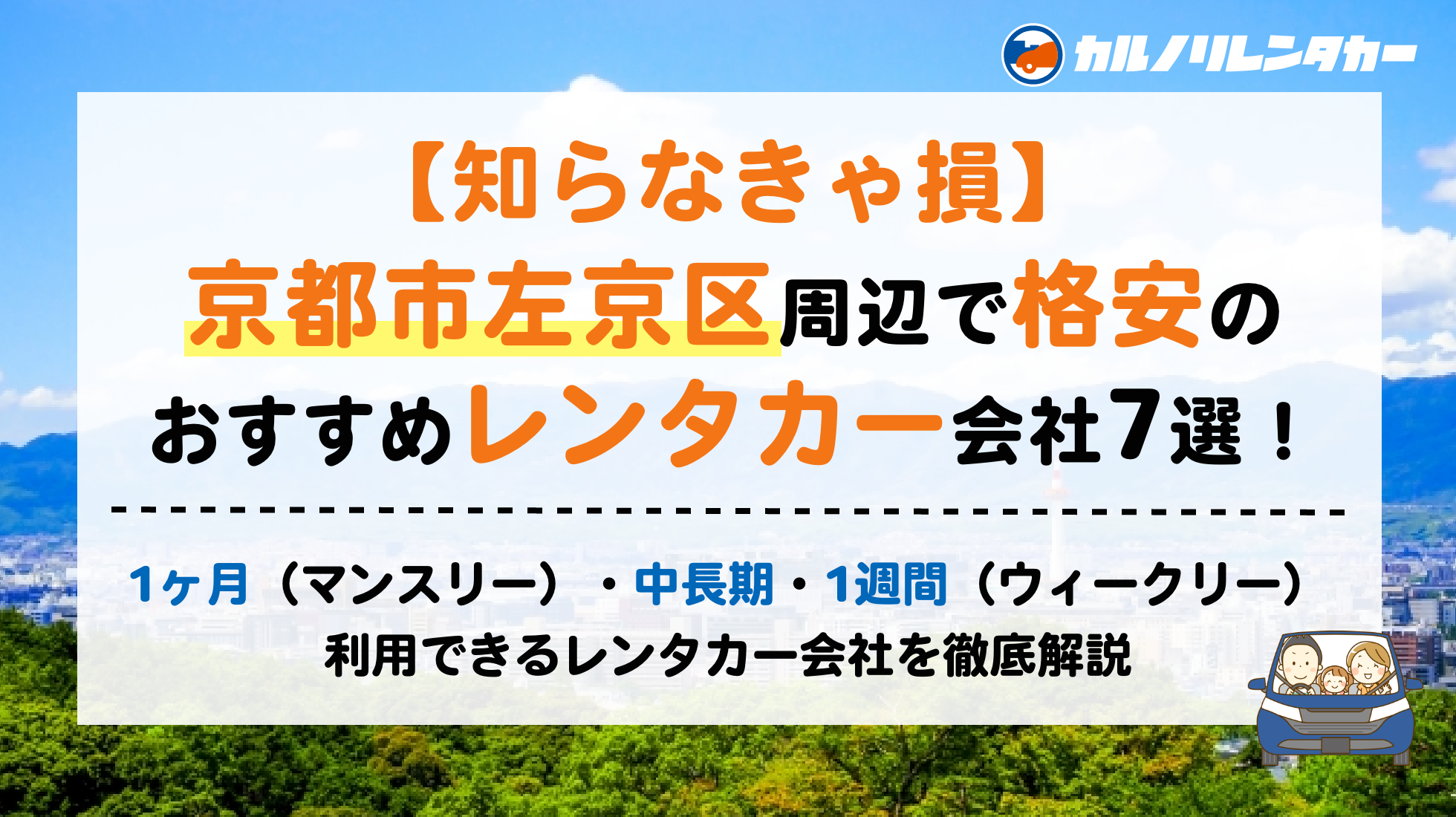 カルノリレンタカー

【知らなきゃ損】
京都市左京区周辺で格安の
おすすめレンタカー会社7選！

1ヶ月（マンスリー）・中長期・1週間（ウィークリー）
利用できるレンタカー会社を徹底解説